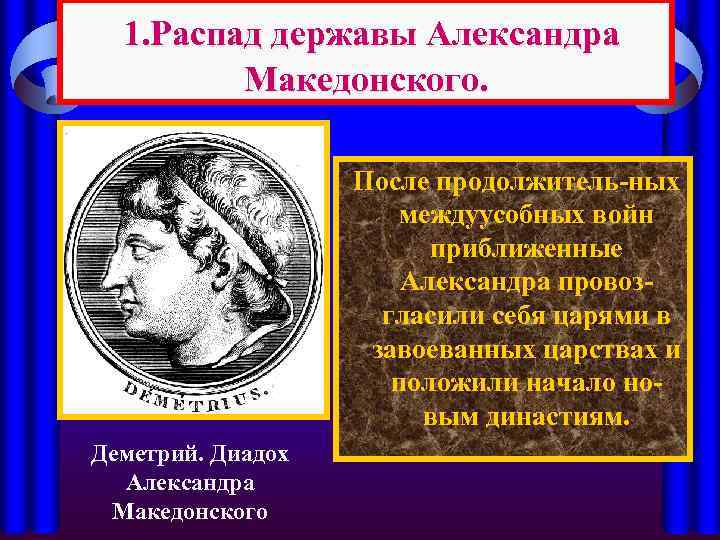 1.Распад державы Александра Македонского.

DEMETRIUS.

Деметрий. Диадох Александра Македонского

После продолжитель-ных междуусобных войн приближенные Александра провозгласили себя царями в завоеванных царствах и положили начало новым династиям.